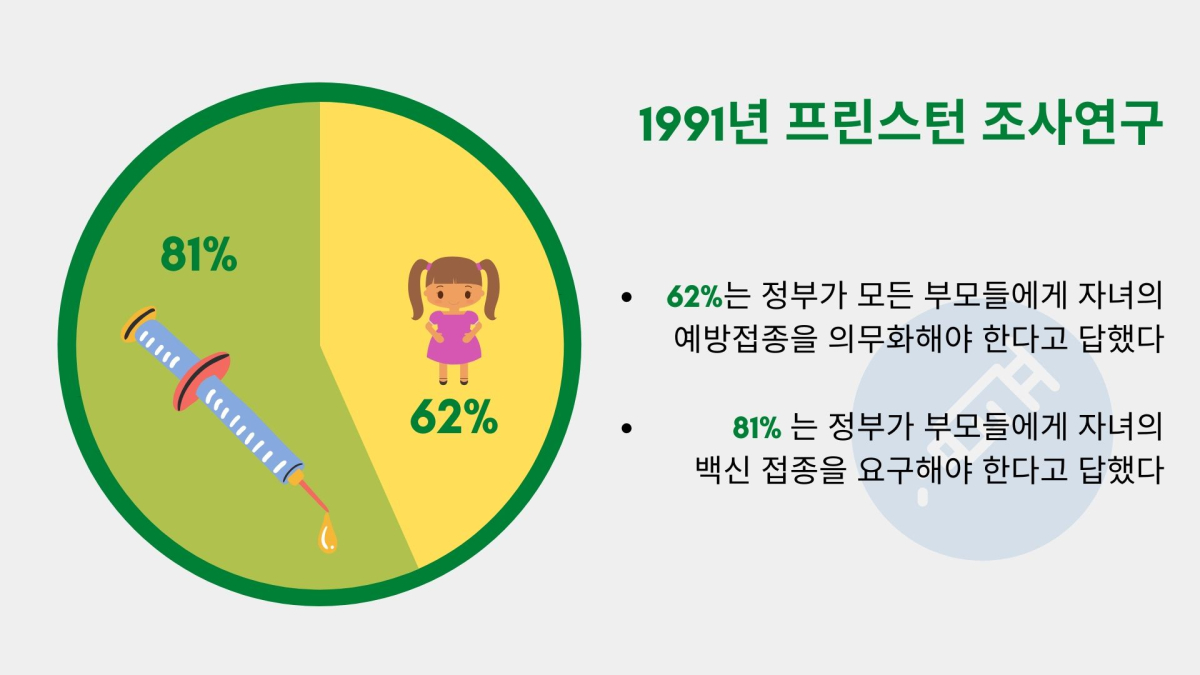 81%

62%

1991년 프린스턴 조사연구

• 62%는 정부가 모든 부모들에게 자녀의 예방접종을 의무화해야 한다고 답했다

• 81% 는 정부가 부모들에게 자녀의 백신 접종을 요구해야 한다고 답했다